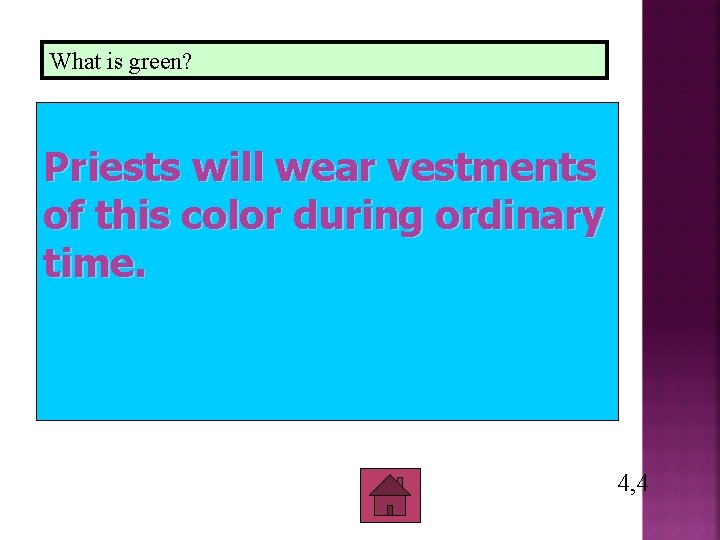 What is green?

Priests will wear vestments of this color during ordinary time.

4,4